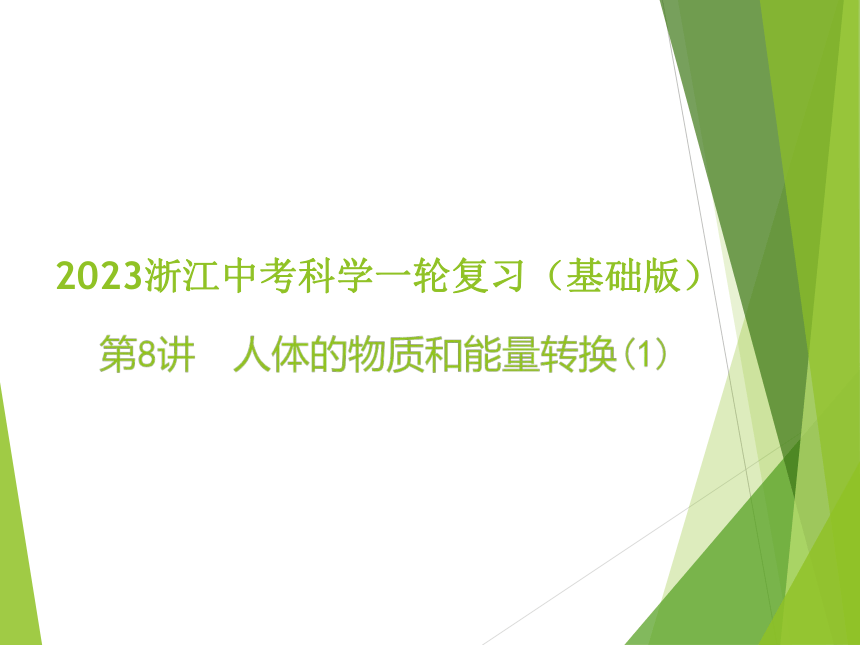 2023浙江中考科学一轮复习（基础版）

第8讲　人体的物质和能量转换（1）